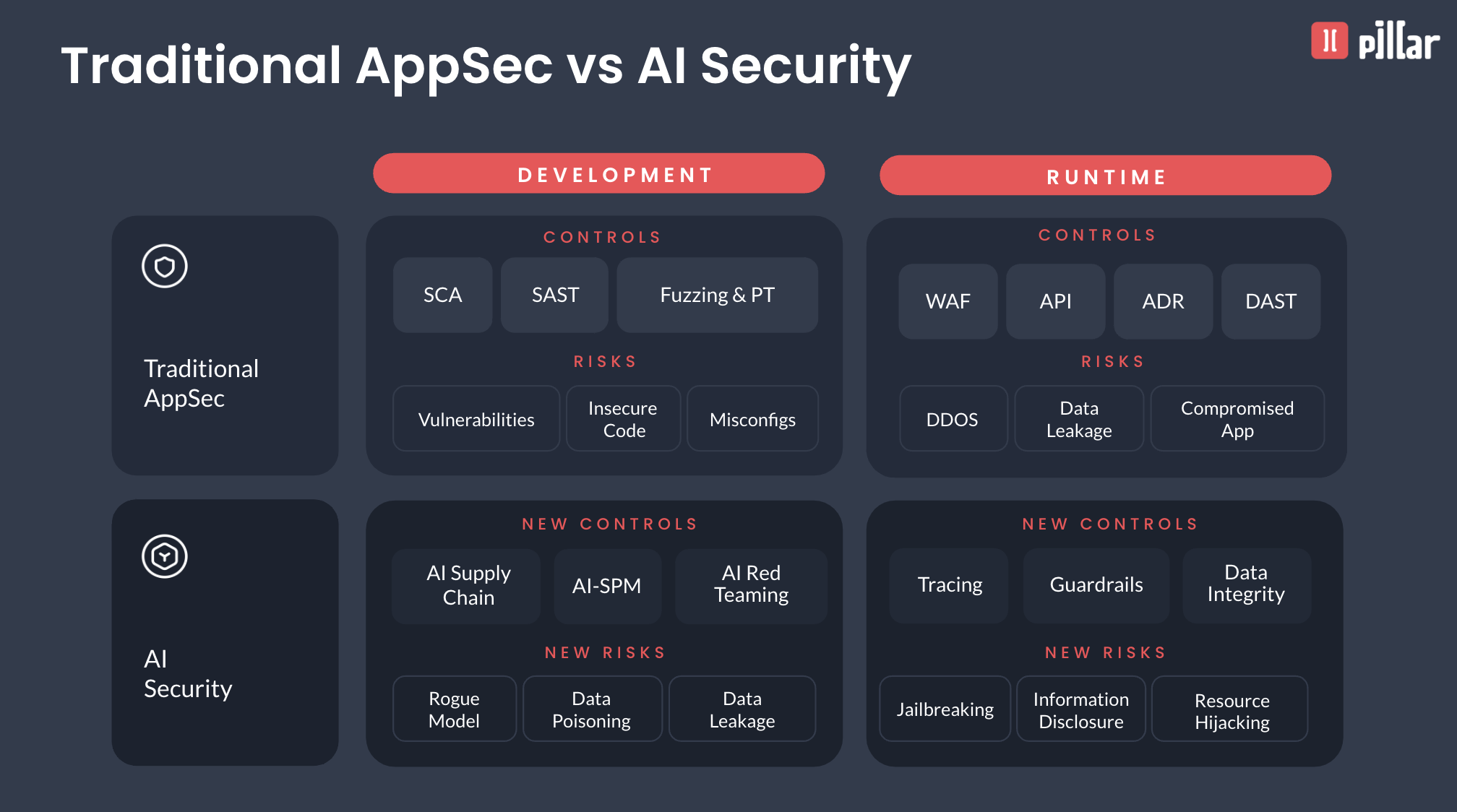 Traditional AppSec vs AI Security

pillar

DEVELOPMENT

RUNTIME

Traditional AppSec

CONTROLS

SCA

SAST

Fuzzing & PT

RISKS

Vulnerabilities

Insecure Code

Misconfigs

CONTROLS

WAF

API

ADR

DAST

RISKS

DDOS

Data Leakage

Compromised App

AI Security

NEW CONTROLS

AI Supply Chain

AI-SPM

AI Red Teaming

NEW RISKS

Rogue Model

Data Poisoning

Data Leakage

NEW CONTROLS

Tracing

Guardrails

Data Integrity

NEW RISKS

Jailbreaking

Information Disclosure

Resource Hijacking